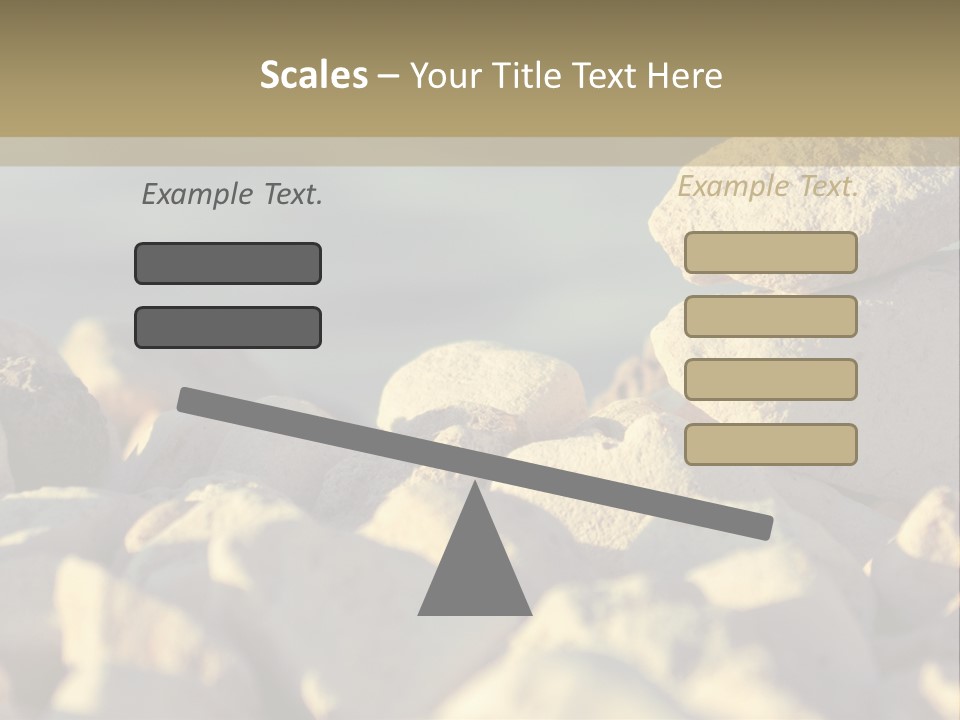 Scales – Your Title Text Here

Example Text.

Example Text.